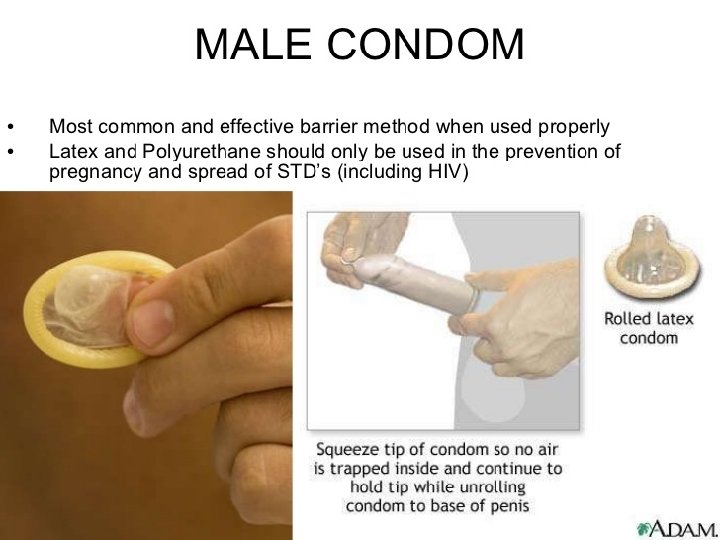 MALE CONDOM

• Most common and effective barrier method when used properly
• Latex and Polyurethane should only be used in the prevention of pregnancy and spread of STD's (including HIV)

Rolled latex condom

Squeeze tip of condom so no air is trapped inside and continue to hold tip while unrolling condom to base of penis

A.D.A.M.